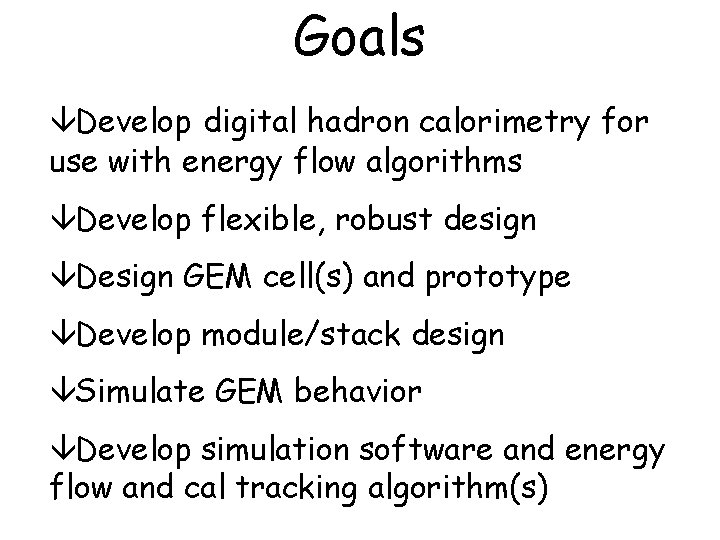 Goals

↓Develop digital hadron calorimetry for use with energy flow algorithms

↓Develop flexible, robust design

↓Design GEM cell(s) and prototype

↓Develop module/stack design

↓Simulate GEM behavior

↓Develop simulation software and energy flow and cal tracking algorithm(s)